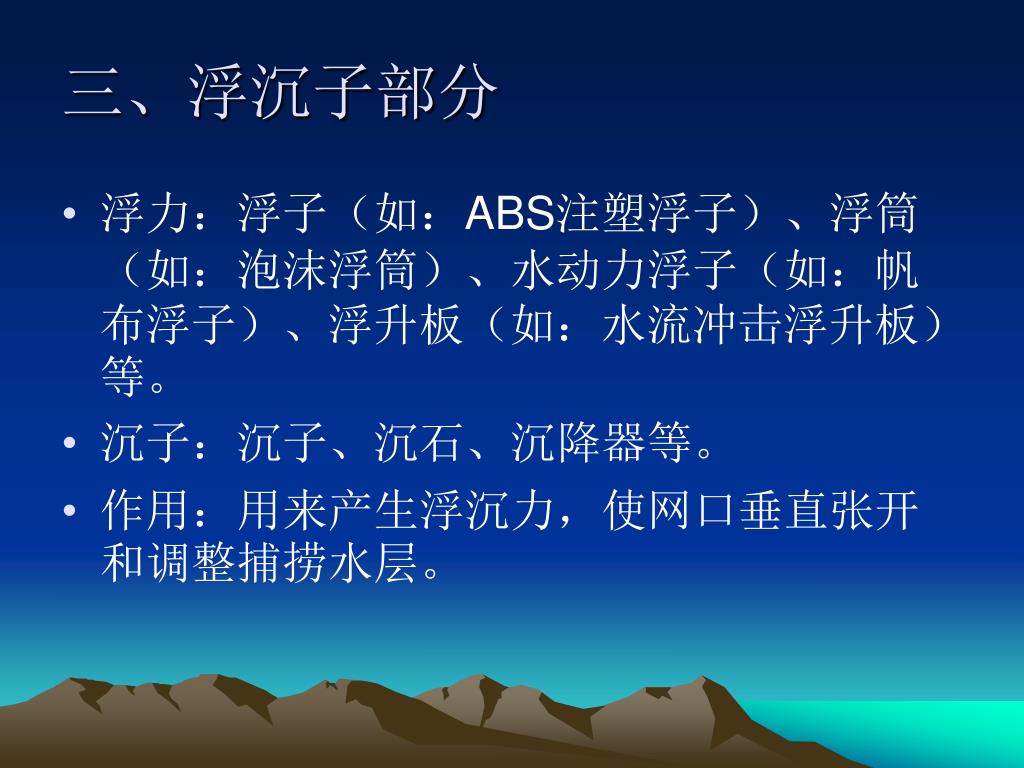 三、浮沉子部分

• 浮力：浮子（如：ABS注塑浮子）、浮筒（如：泡沫浮筒）、水动力浮子（如：帆布浮子）、浮升板（如：水流冲击浮升板）等。

• 沉子：沉子、沉石、沉降器等。

• 作用：用来产生浮沉力，使网口垂直张开和调整捕捞水层。